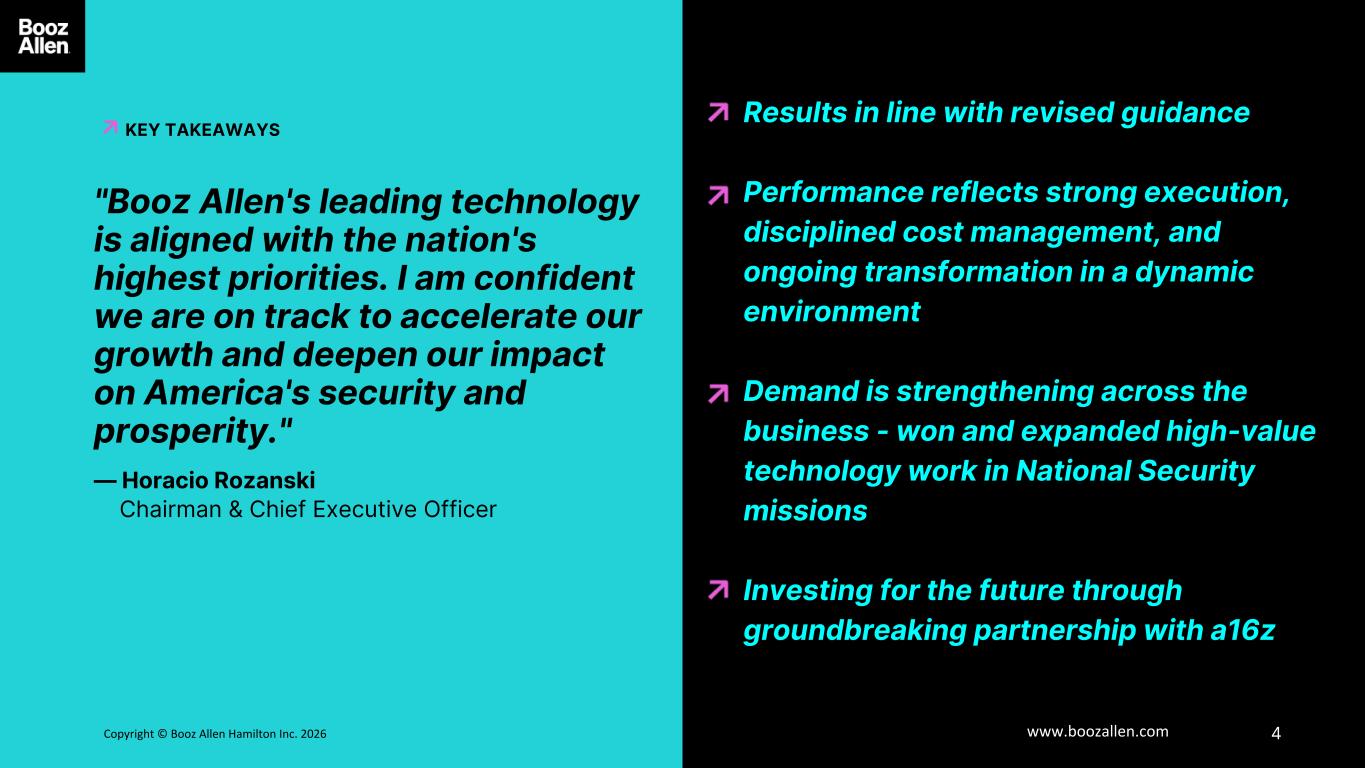 Booz Allen

KEY TAKEAWAYS

"Booz Allen's leading technology is aligned with the nation's highest priorities. I am confident we are on track to accelerate our growth and deepen our impact on America's security and prosperity."

— Horacio Rozanski
Chairman & Chief Executive Officer

Results in line with revised guidance

Performance reflects strong execution, disciplined cost management, and ongoing transformation in a dynamic environment

Demand is strengthening across the business - won and expanded high-value technology work in National Security missions

Investing for the future through groundbreaking partnership with a16z

Copyright © Booz Allen Hamilton Inc. 2026

www.boozallen.com

4